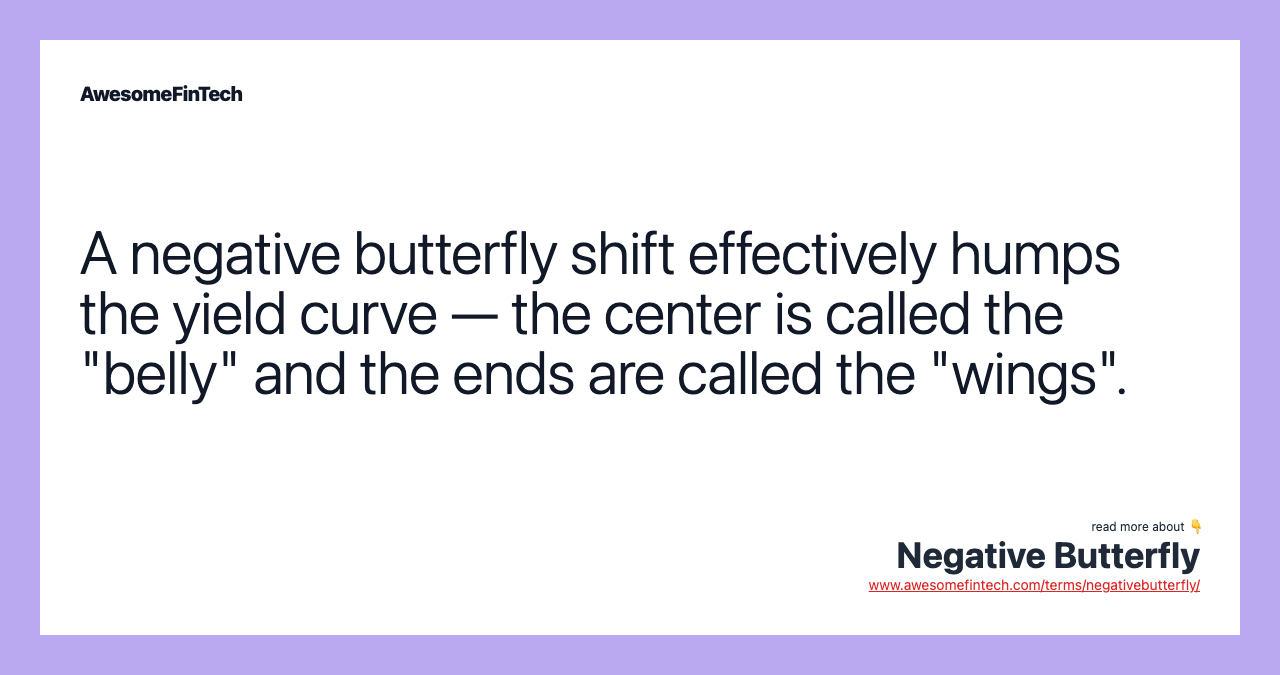 AwesomeFinTech

A negative butterfly shift effectively humps the yield curve — the center is called the "belly" and the ends are called the "wings".

read more about 👇
Negative Butterfly
www.awesomefintech.com/terms/negativebutterfly/